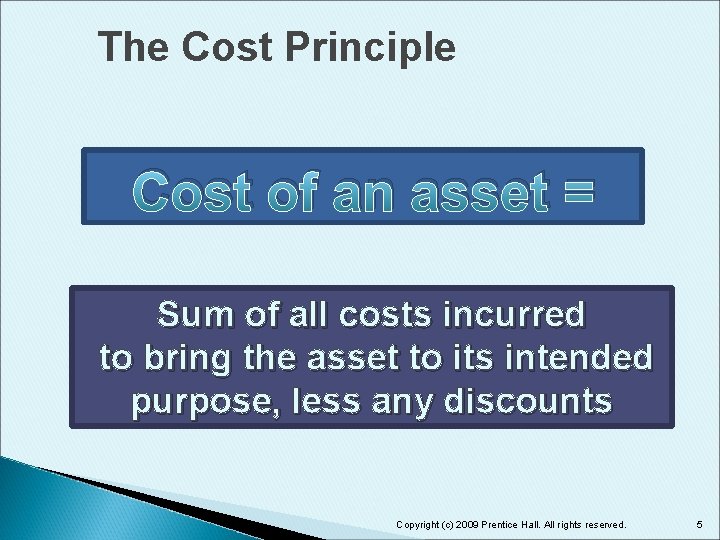 The Cost Principle

Cost of an asset =

Sum of all costs incurred to bring the asset to its intended purpose, less any discounts

Copyright (c) 2009 Prentice Hall. All rights reserved.

5